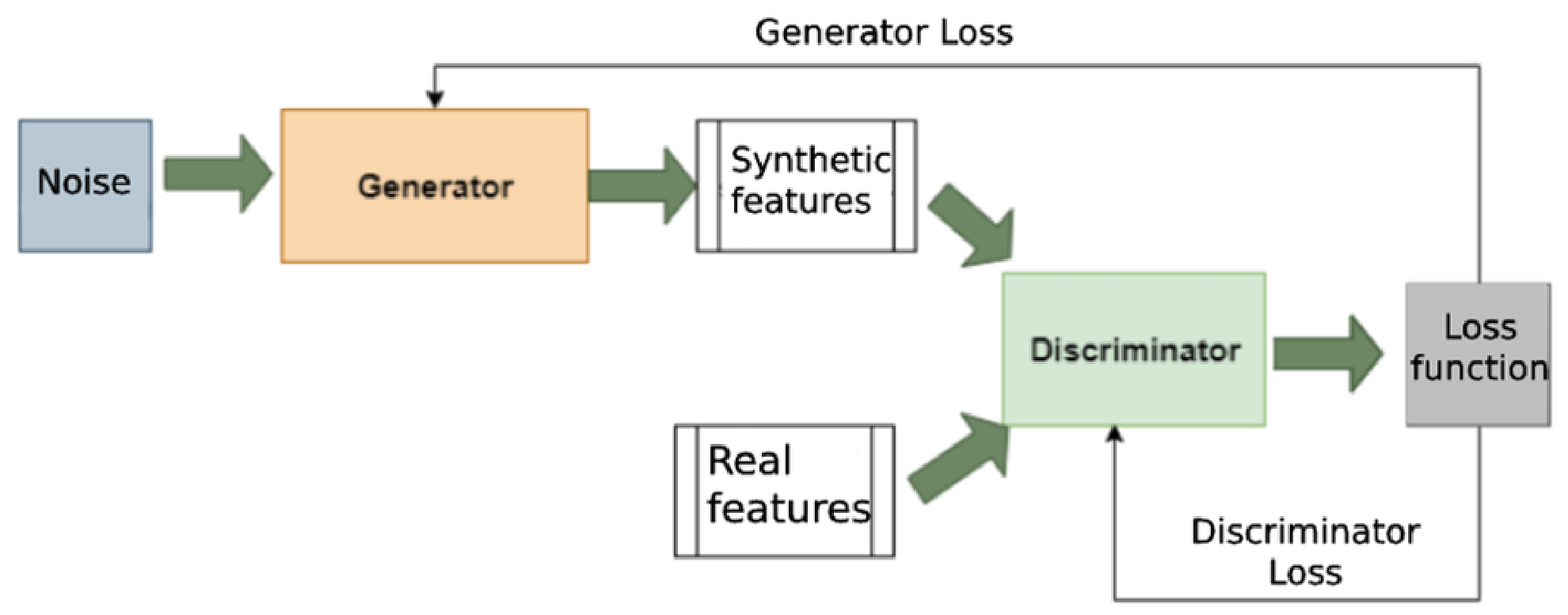 Generator Loss

Noise

Generator

Synthetic features

Discriminator

Loss function

Real features

Discriminator Loss